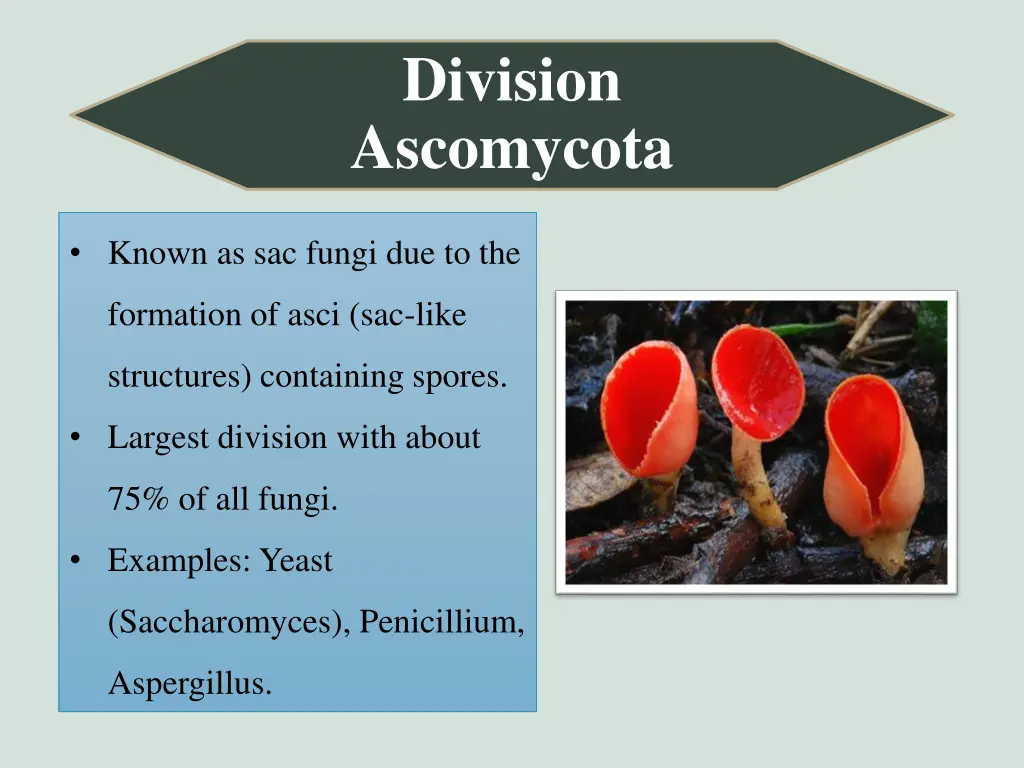 Division Ascomycota

• Known as sac fungi due to the formation of asci (sac-like structures) containing spores.
• Largest division with about 75% of all fungi.
• Examples: Yeast (Saccharomyces), Penicillium, Aspergillus.